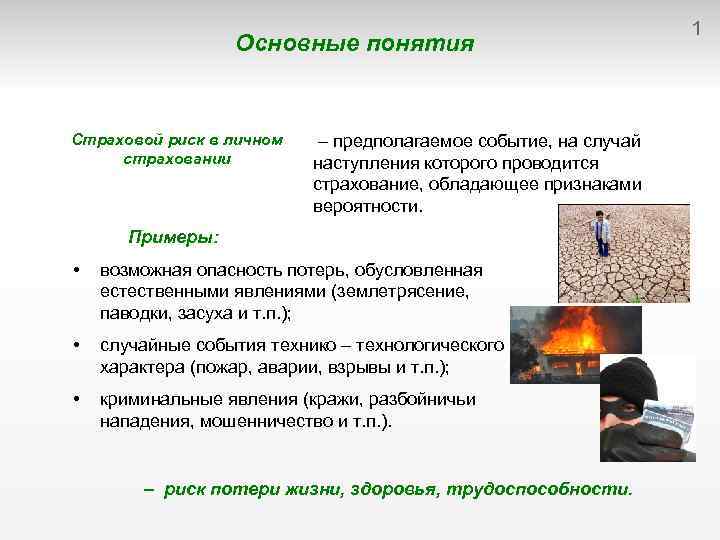 1

Основные понятия

Страховой риск в личном страховании

– предполагаемое событие, на случай наступления которого проводится страхование, обладающее признаками вероятности.

Примеры:

• возможная опасность потерь, обусловленная естественными явлениями (землетрясение, паводки, засуха и т.п.);

• случайные события технико – технологического характера (пожар, аварии, взрывы и т.п.);

• криминальные явления (кражи, разбойничьи нападения, мошенничество и т.п.).

– риск потери жизни, здоровья, трудоспособности.